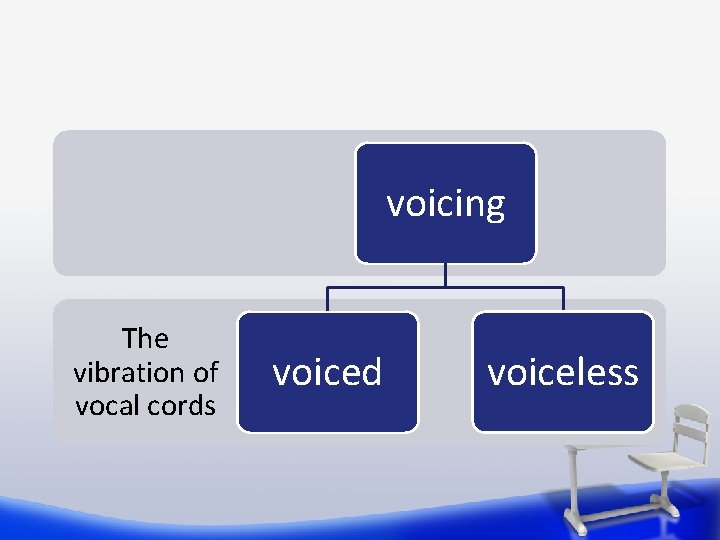 voicing

The vibration of vocal cords

voiced

voiceless